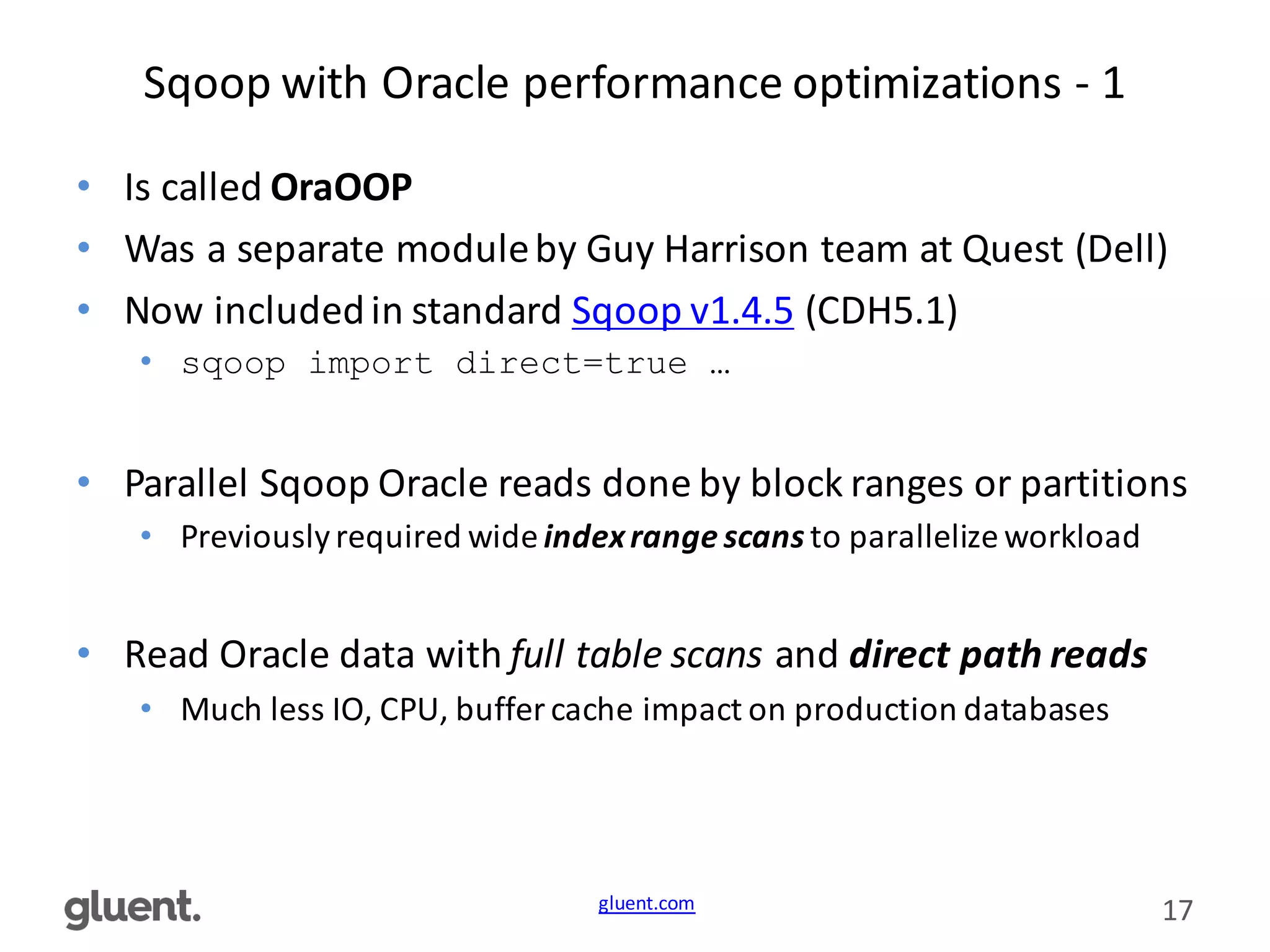 Sqoop with Oracle performance optimizations - 1

• Is called OraOOP
• Was a separate module by Guy Harrison team at Quest (Dell)
• Now included in standard Sqoop v1.4.5 (CDH5.1)
  • sqoop import direct=true …

• Parallel Sqoop Oracle reads done by block ranges or partitions
  • Previously required wide index range scans to parallelize workload

• Read Oracle data with full table scans and direct path reads
  • Much less IO, CPU, buffer cache impact on production databases

gluent.

gluent.com

17